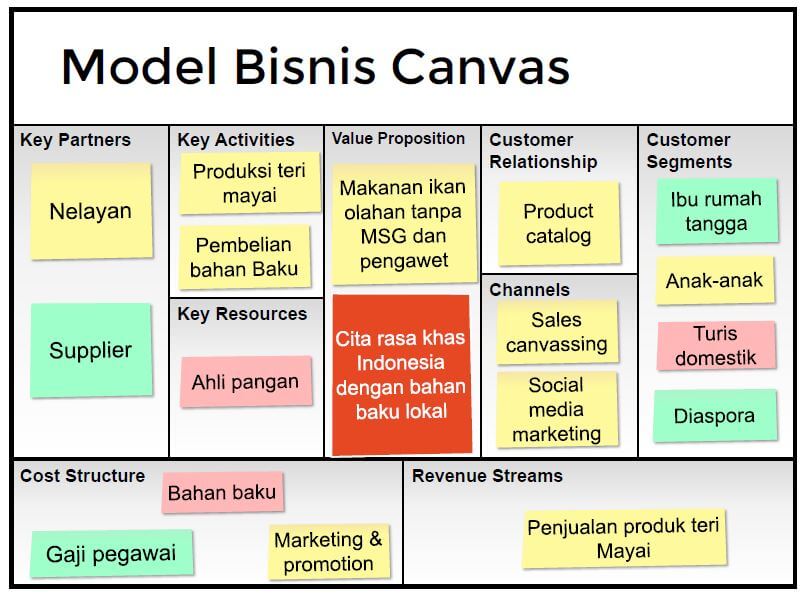 Model Bisnis Canvas

Key Partners

Nelayan

Supplier

Key Activities

Produksi teri mayai

Pembelian bahan Baku

Key Resources

Ahli pangan

Value Proposition

Makanan ikan olahan tanpa MSG dan pengawet

Cita rasa khas Indonesia dengan bahan baku lokal

Customer Relationship

Product catalog

Channels

Sales canvassing

Social media marketing

Customer Segments

Ibu rumah tangga

Anak-anak

Turis domestik

Diaspora

Cost Structure

Bahan baku

Gaji pegawai

Marketing & promotion

Revenue Streams

Penjualan produk teri Mayai